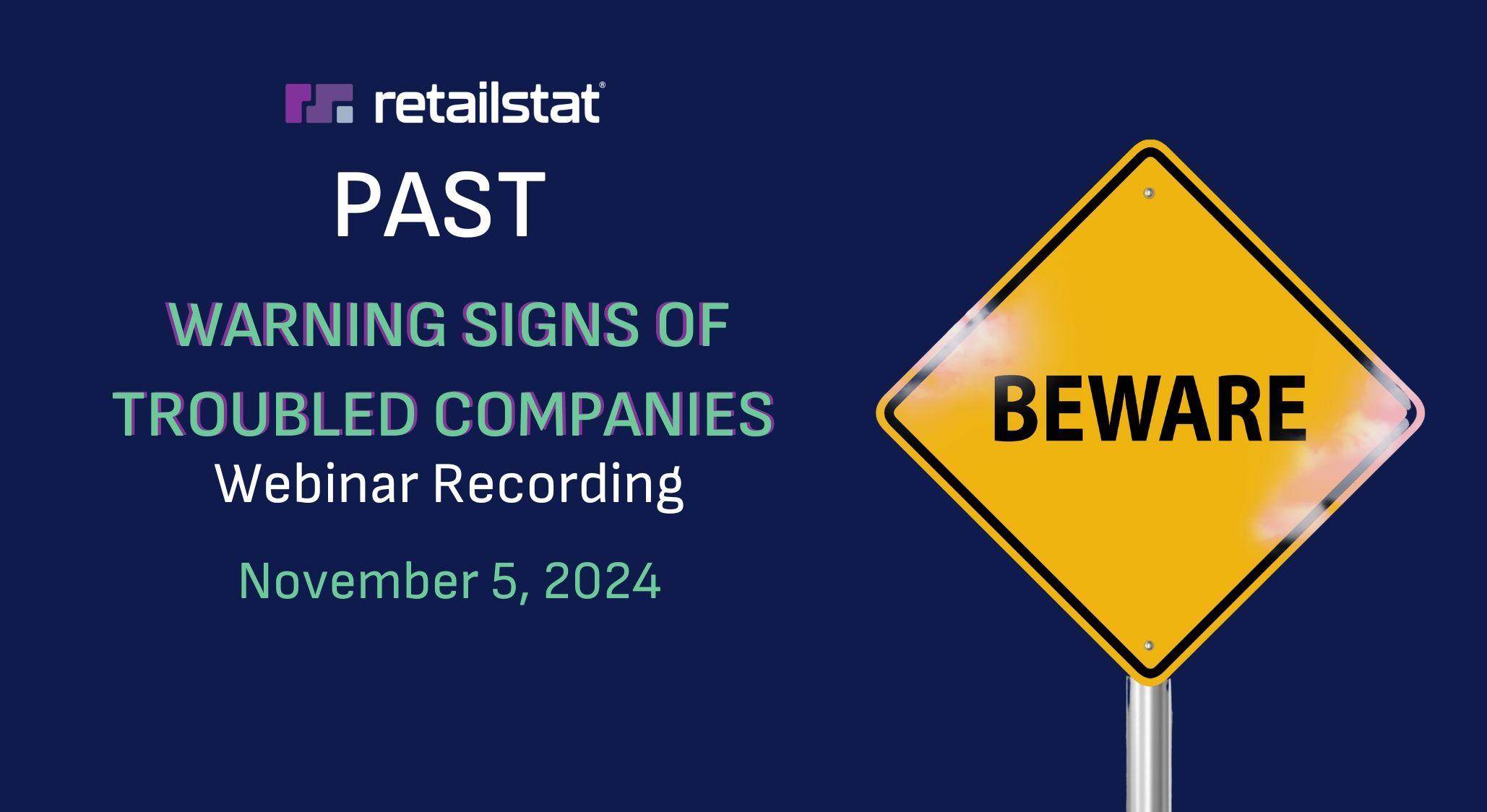 retailstat®

PAST

WARNING SIGNS OF TROUBLED COMPANIES

Webinar Recording

November 5, 2024

BEWARE